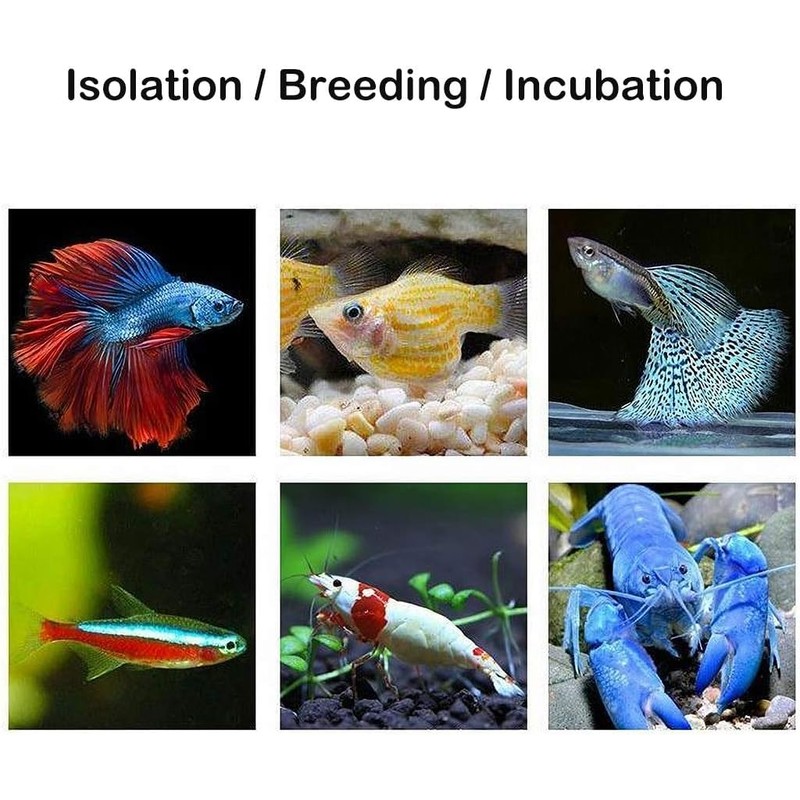 Isolation / Breeding / Incubation